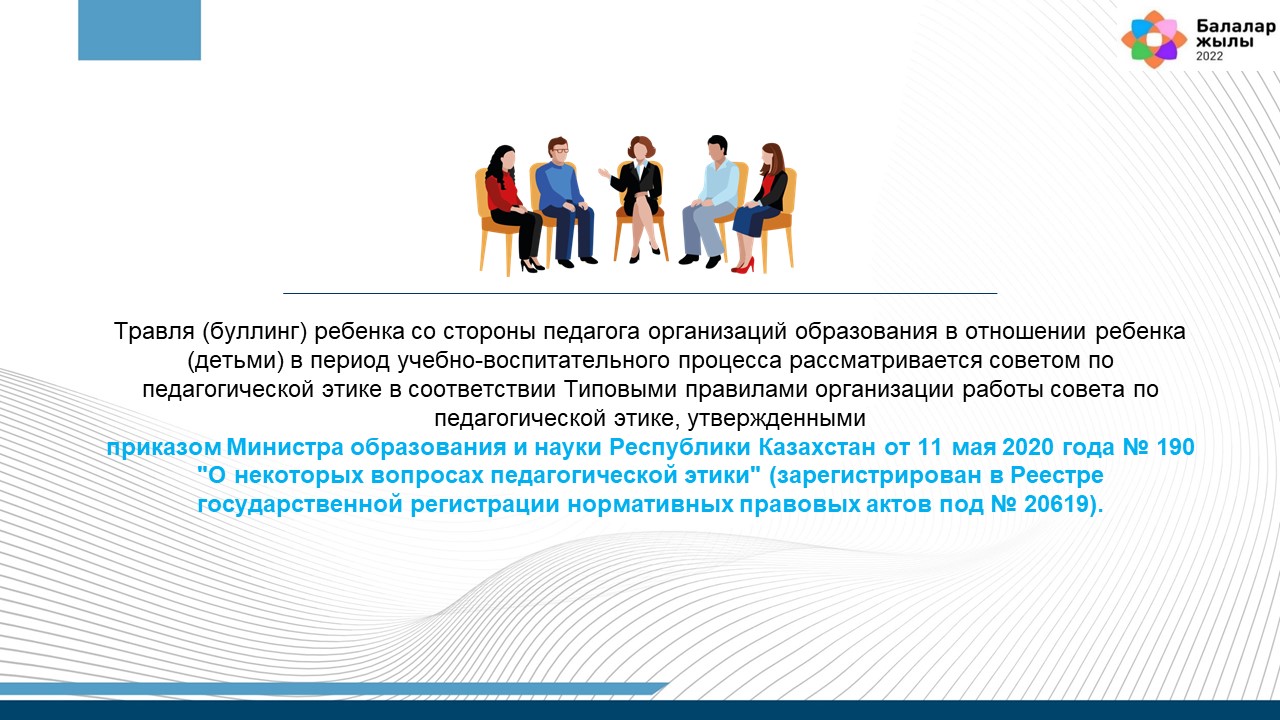 Балалар жылы 2022

Травля (буллинг) ребенка со стороны педагога организаций образования в отношении ребенка (детьми) в период учебно-воспитательного процесса рассматривается советом по педагогической этике в соответствии Типовыми правилами организации работы совета по педагогической этике, утвержденными приказом Министра образования и науки Республики Казахстан от 11 мая 2020 года № 190 "О некоторых вопросах педагогической этики" (зарегистрирован в Реестре государственной регистрации нормативных правовых актов под № 20619).